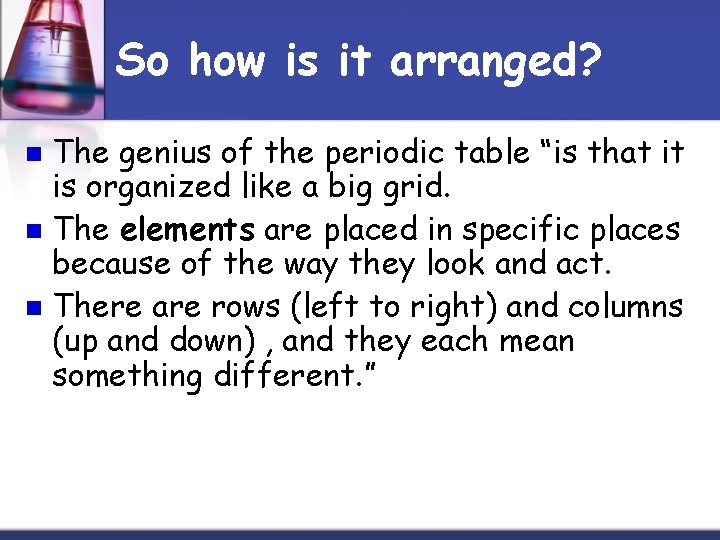 So how is it arranged?

The genius of the periodic table “is that it is organized like a big grid.

The elements are placed in specific places because of the way they look and act.

There are rows (left to right) and columns (up and down) , and they each mean something different.”